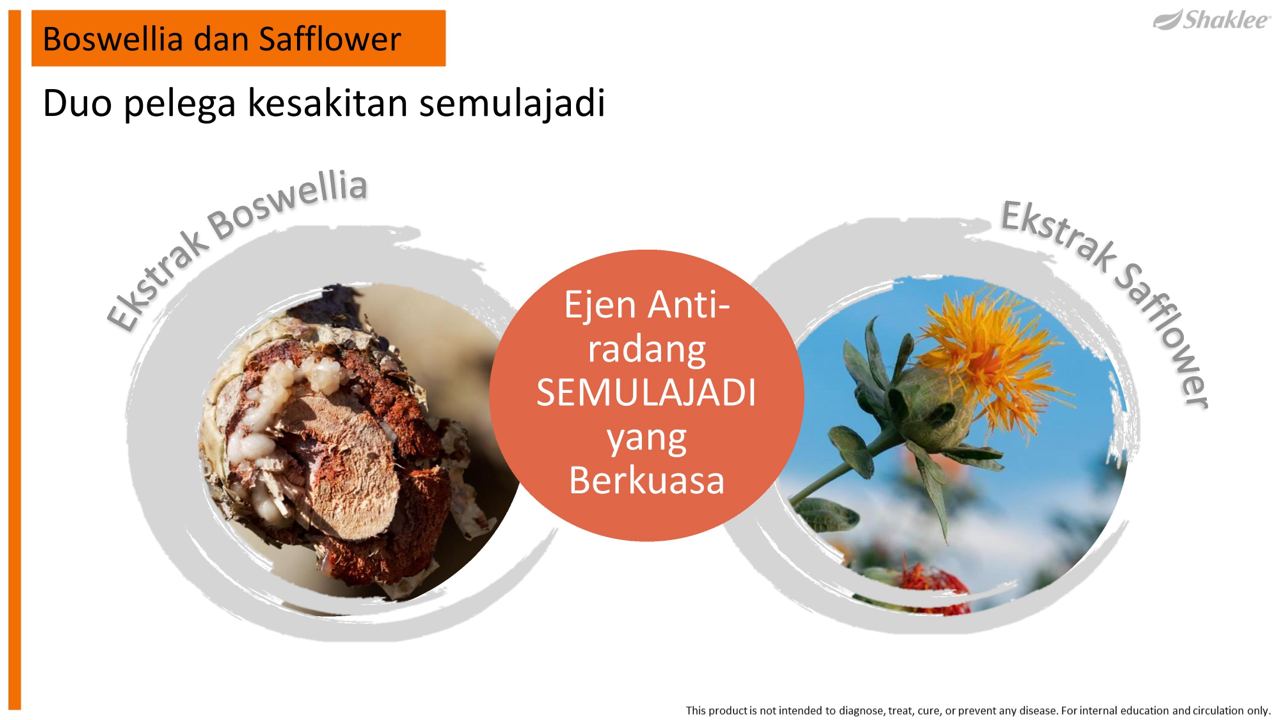 Boswellia dan Safflower

Shaklee

Duo pelega kesakitan semulajadi

Ekstrak Boswellia

Ejen Anti-radang SEMULAJADI yang Berkuasa

Ekstrak Safflower

This product is not intended to diagnose, treat, cure, or prevent any disease. For internal education and circulation only.